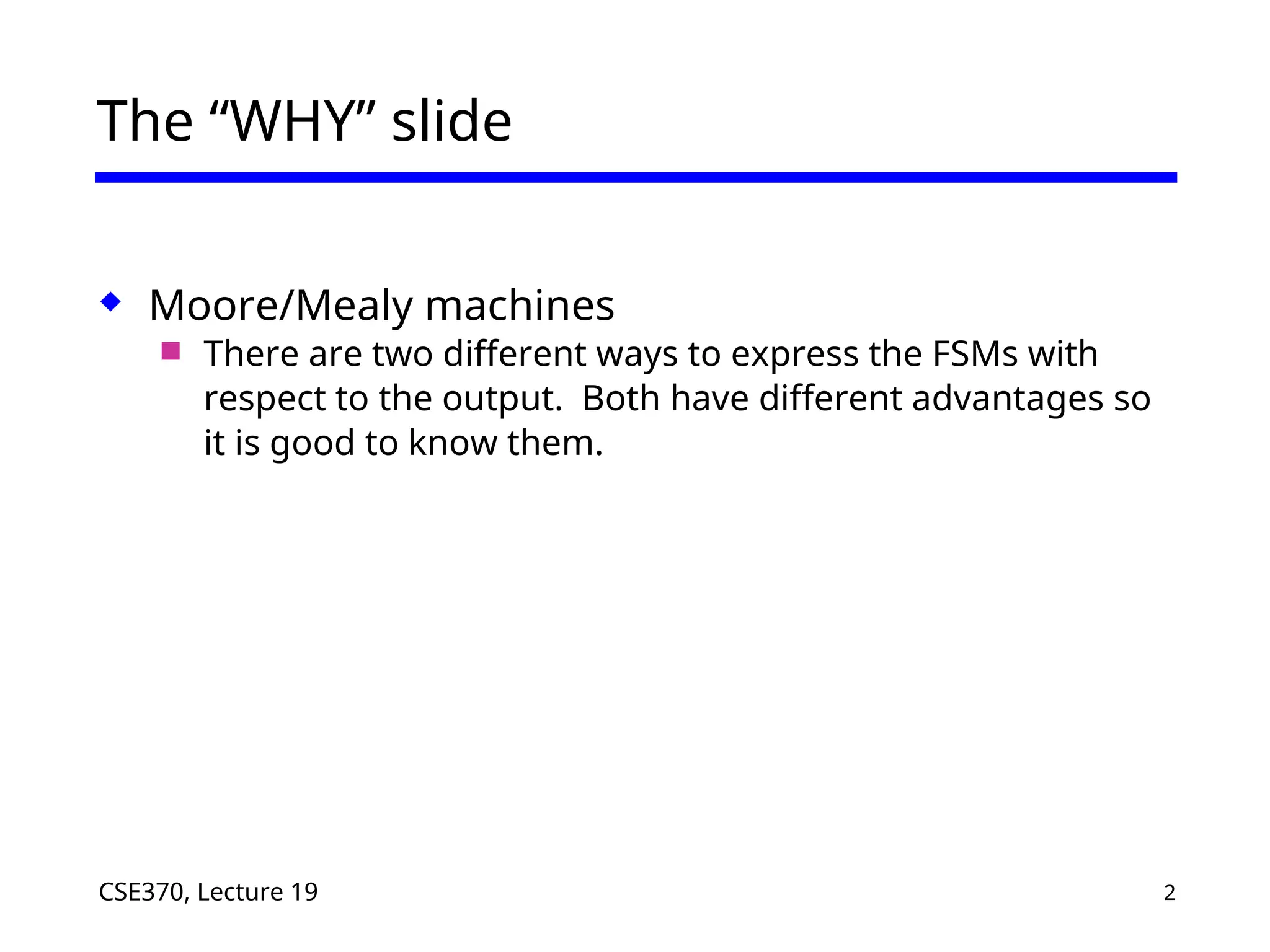 The “WHY” slide

Moore/Mealy machines

There are two different ways to express the FSMs with respect to the output. Both have different advantages so it is good to know them.

CSE370, Lecture 19

2